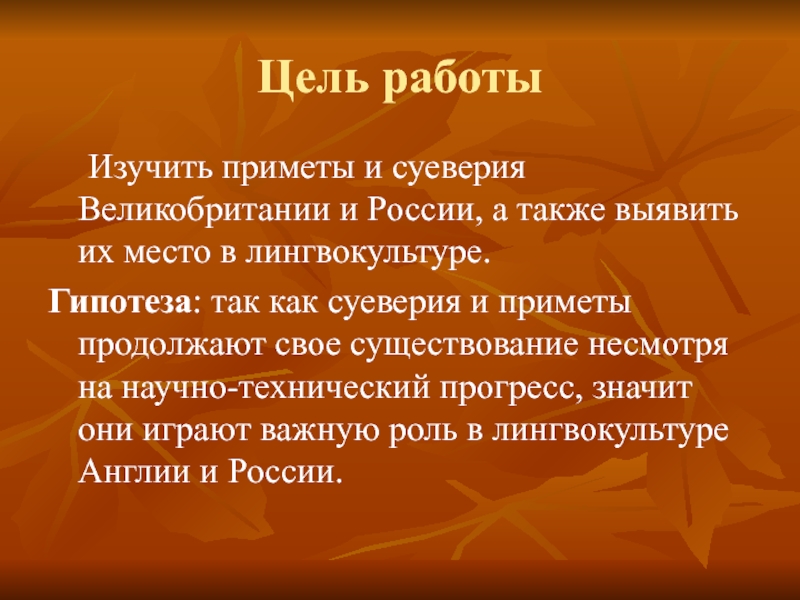 Цель работы

Изучить приметы и суеверия Великобритании и России, а также выявить их место в лингвокультуре.

Гипотеза: так как суеверия и приметы продолжают свое существование несмотря на научно-технический прогресс, значит они играют важную роль в лингвокультуре Англии и России.